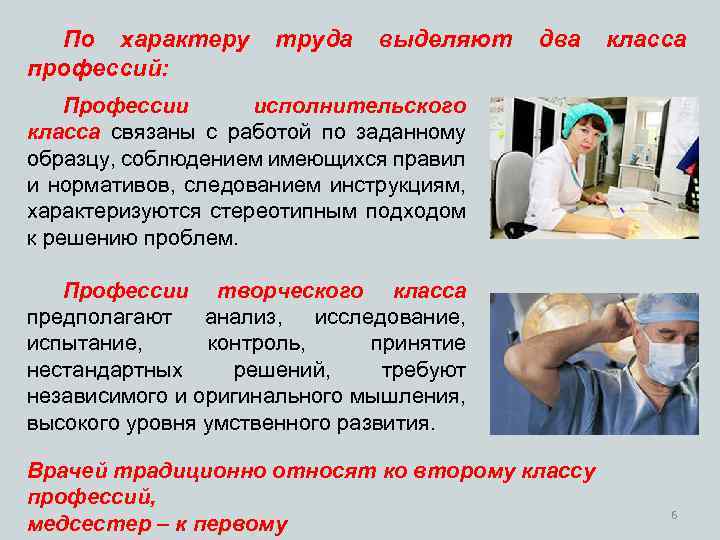 По характеру труда выделяют два класса профессий:

Профессии исполнительского класса связаны с работой по заданному образцу, соблюдением имеющихся правил и нормативов, следованием инструкциям, характеризуются стереотипным подходом к решению проблем.

Профессии творческого класса предполагают анализ, исследование, испытание, контроль, принятие нестандартных решений, требуют независимого и оригинального мышления, высокого уровня умственного развития.

Врачей традиционно относят ко второму классу профессий,
медсестер – к первому

6